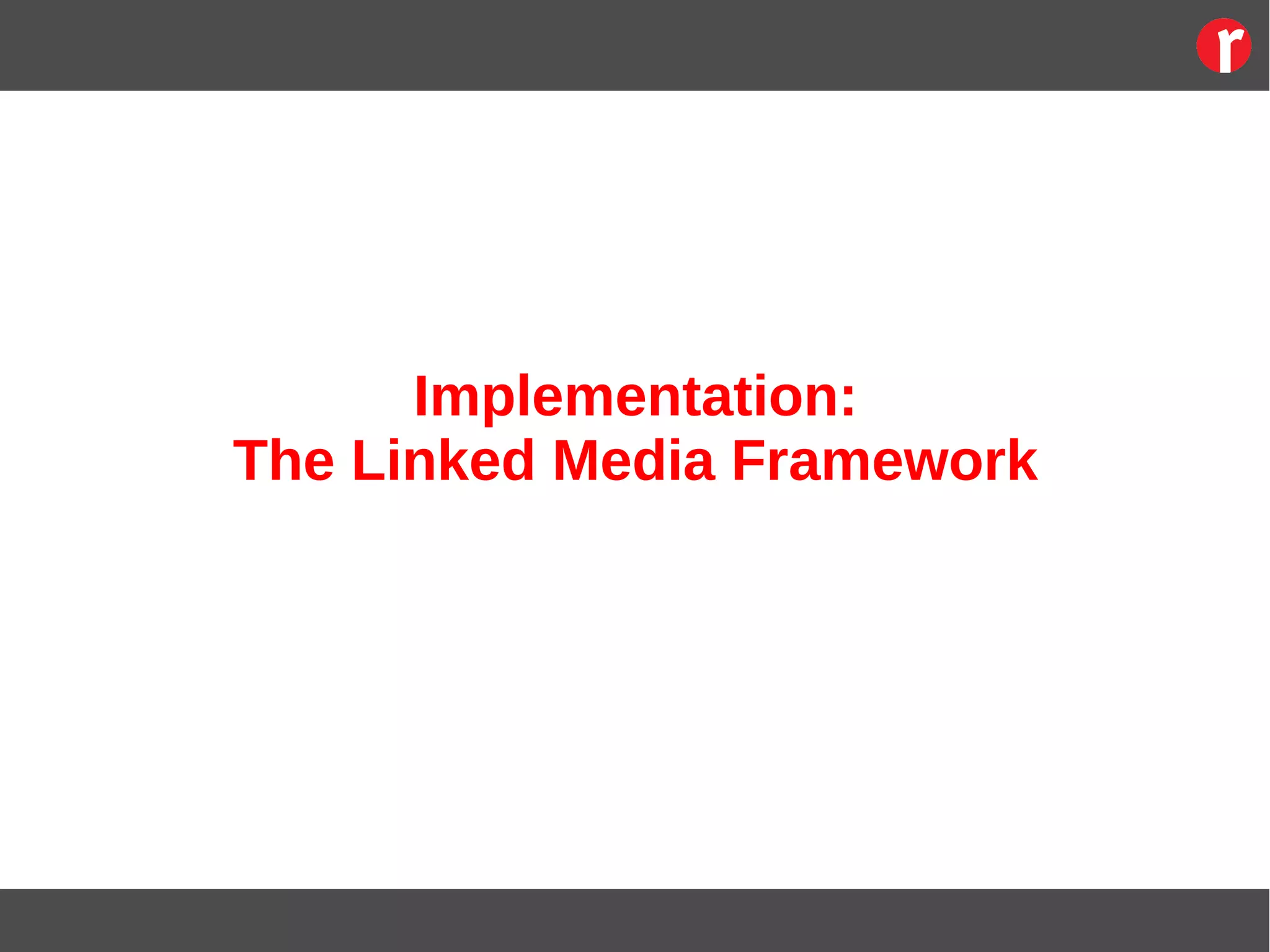 r

Implementation:
The Linked Media Framework